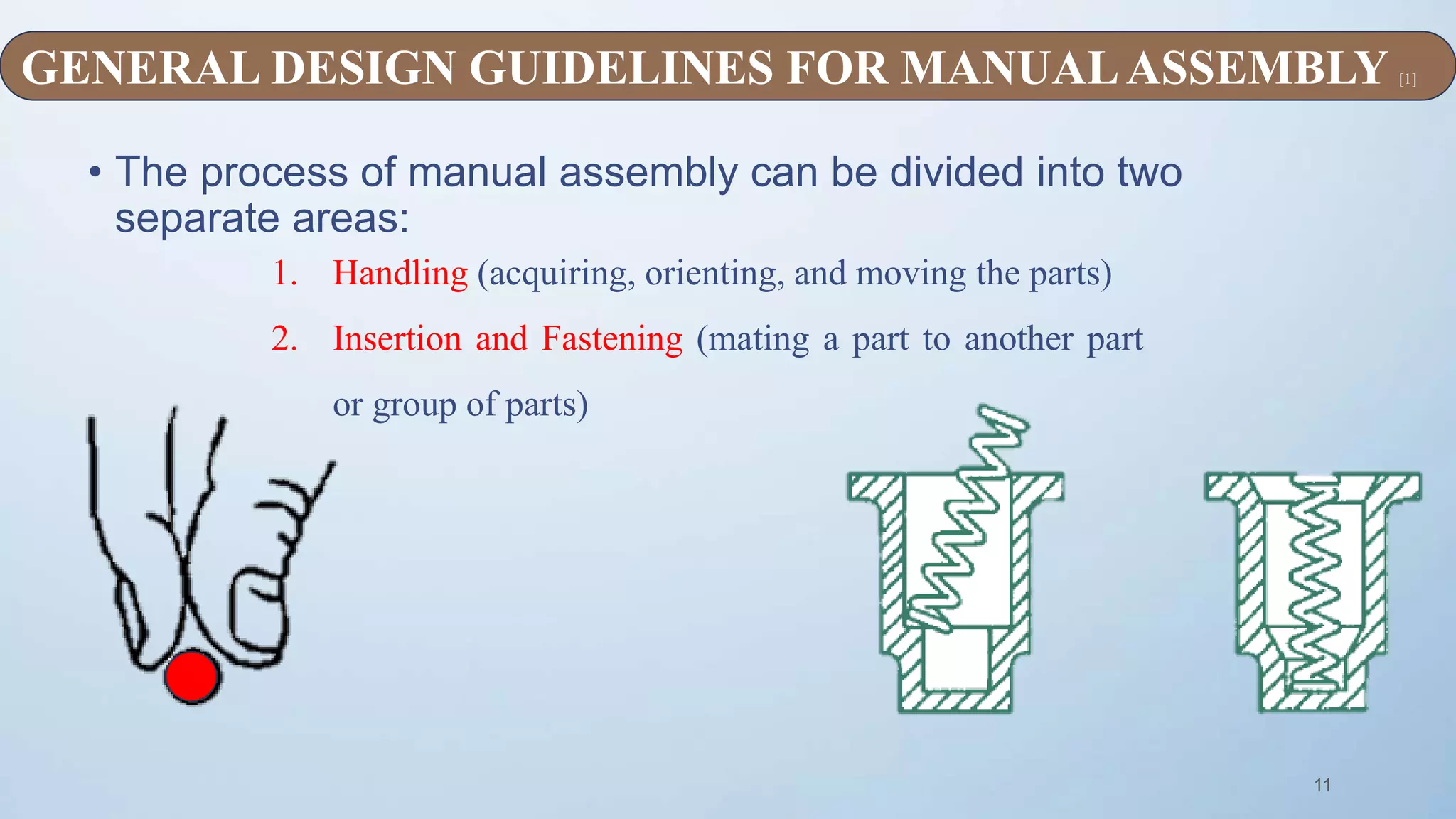 GENERAL DESIGN GUIDELINES FOR MANUAL ASSEMBLY [1]

• The process of manual assembly can be divided into two separate areas:

1. Handling (acquiring, orienting, and moving the parts)

2. Insertion and Fastening (mating a part to another part or group of parts)

11